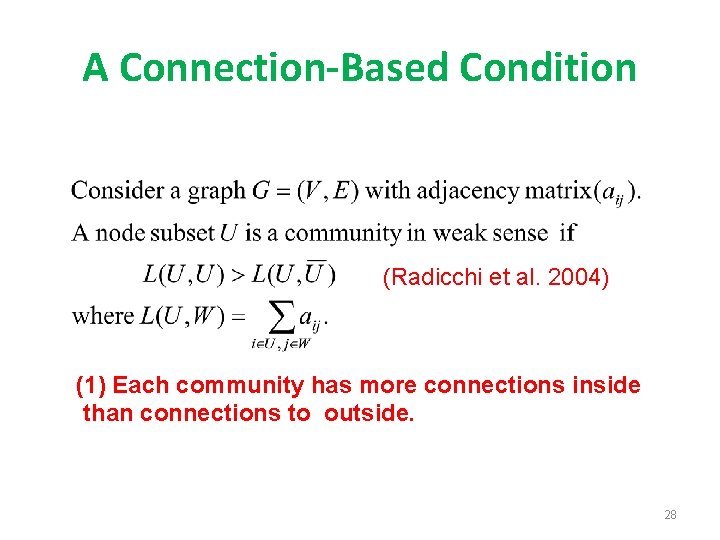 A Connection-Based Condition

Consider a graph $G = (V, E)$ with adjacency matrix $(a_{ij})$.

A node subset $U$ is a community in weak sense if

$L(U,U) > L(U,\overline{U})$ (Radicchi et al. 2004)

where $L(U,W) = \sum_{i \in U, j \in W} a_{ij}$.

(1) Each community has more connections inside than connections to outside.

28